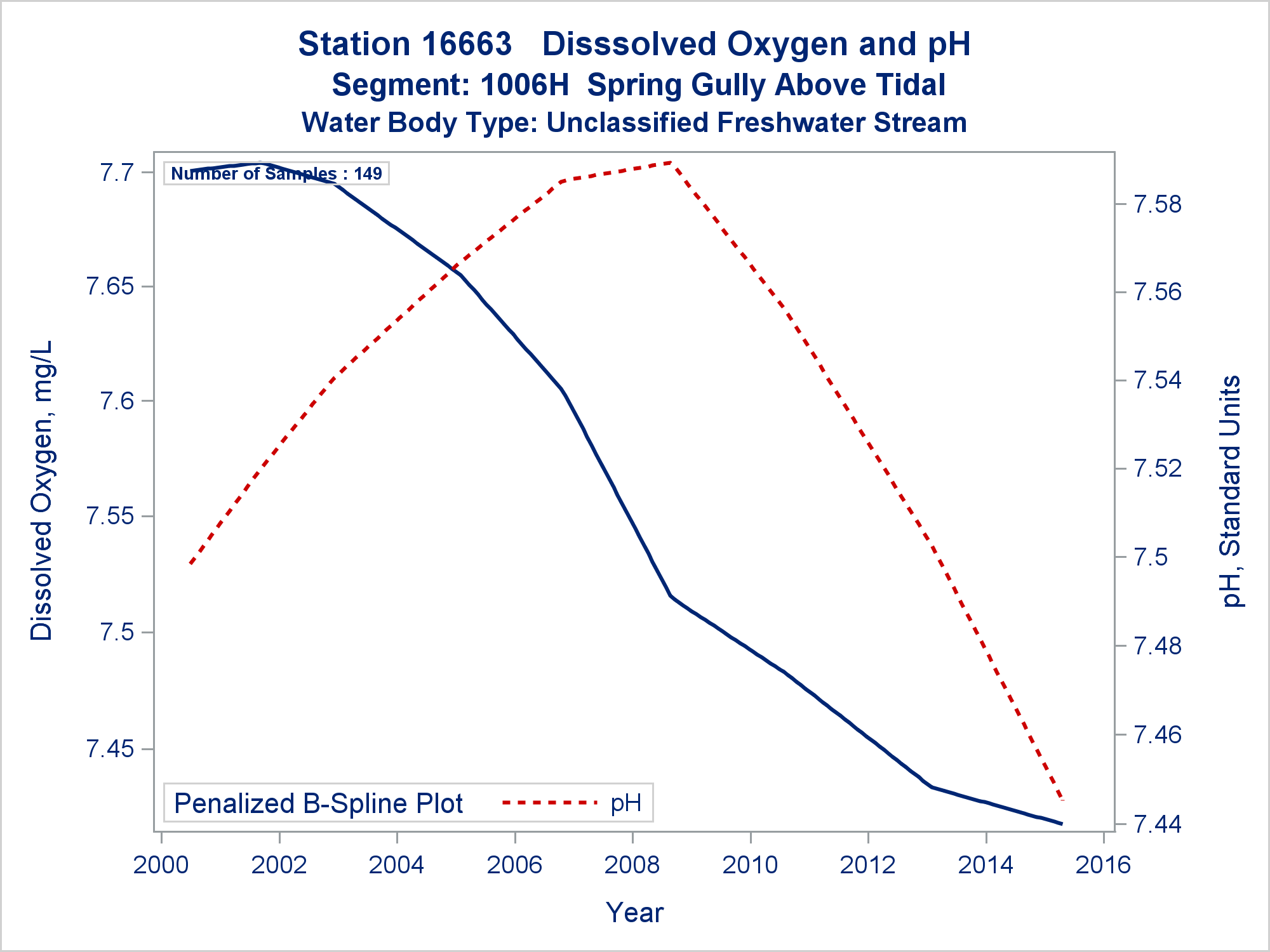 Station 16663 Disssolved Oxygen and pH
Segment: 1006H Spring Gully Above Tidal
Water Body Type: Unclassified Freshwater Stream

Number of Samples : 149

Dissolved Oxygen, mg/L

7.7
7.65
7.6
7.55
7.5
7.45

pH, Standard Units

7.58
7.56
7.54
7.52
7.5
7.48
7.46
7.44

Penalized B-Spline Plot pH

2000 2002 2004 2006 2008 2010 2012 2014 2016

Year